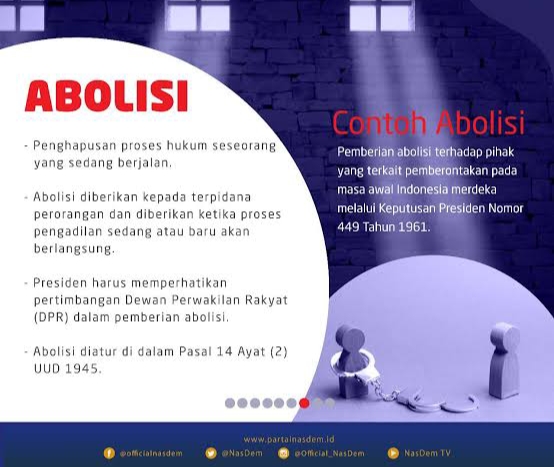 ABOLISI

- Penghapusan proses hukum seseorang yang sedang berjalan.

- Abolisi diberikan kepada terpidana perorangan dan diberikan ketika proses pengadilan sedang atau baru akan berlangsung.

- Presiden harus memperhatikan pertimbangan Dewan Perwakilan Rakyat (DPR) dalam pemberian abolisi.

- Abolisi diatur di dalam Pasal 14 Ayat (2) UUD 1945.

Contoh Abolisi

Pemberian abolisi terhadap pihak yang terkait pemberontakan pada masa awal Indonesia merdeka melalui Keputusan Presiden Nomor 449 Tahun 1961.

www.partainasdem.id

@officialnasdem @NasDem @Official_NasDem NasDem TV